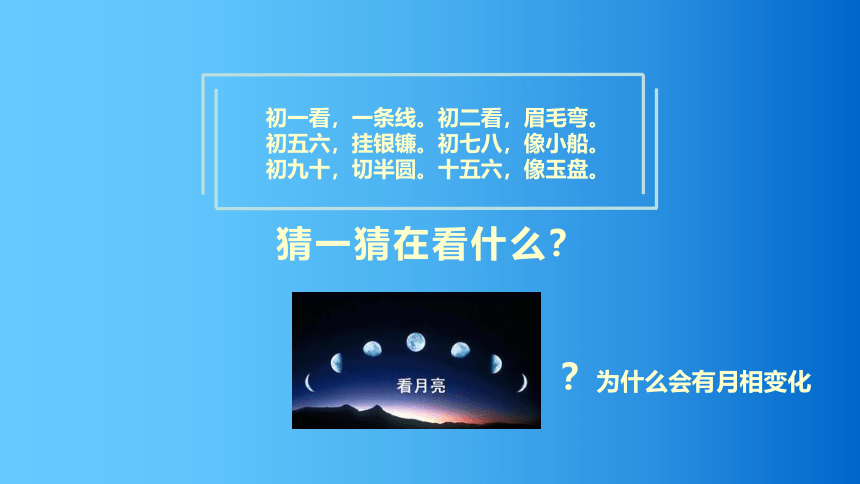 初一看，一条线。初二看，眉毛弯。
初五六，挂银镰。初七八，像小船。
初九十，切半圆。十五六，像玉盘。

猜一猜在看什么？

看月亮

？ 为什么会有月相变化